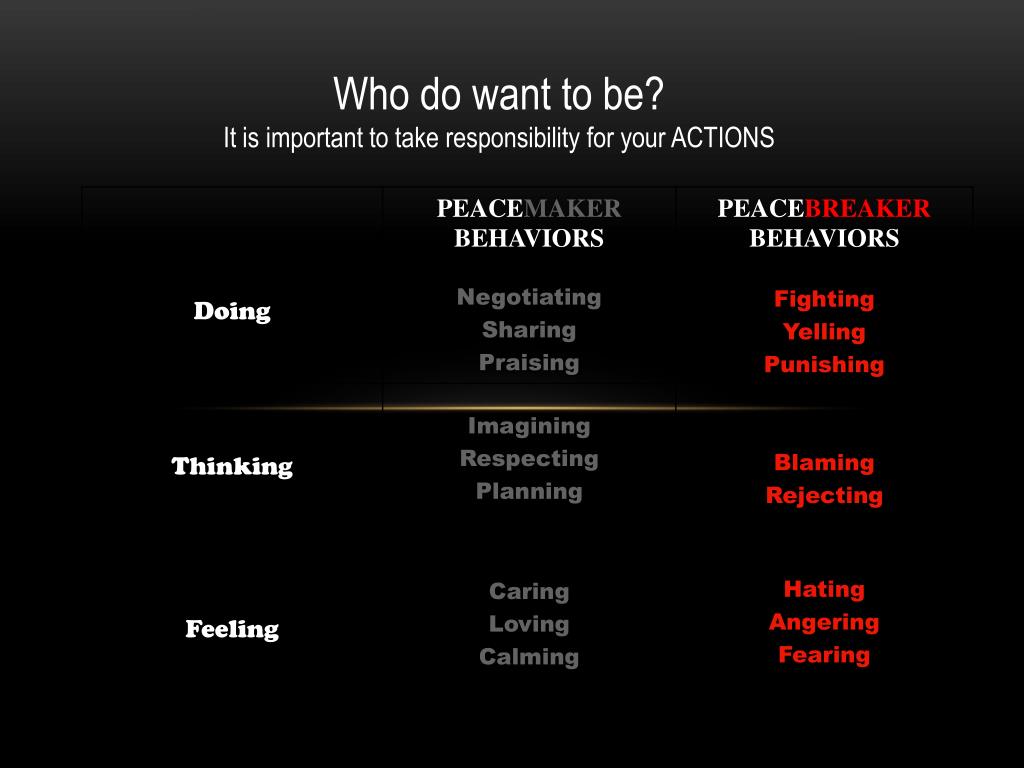 Who do want to be?
It is important to take responsibility for your ACTIONS

| | PEACEMAKER BEHAVIORS | PEACEBREAKER BEHAVIORS |
|---|---|---|
| Doing | Negotiating Sharing Praising | Fighting Yelling Punishing |
| Thinking | Imagining Respecting Planning | Blaming Rejecting |
| Feeling | Caring Loving Calming | Hating Angering Fearing |